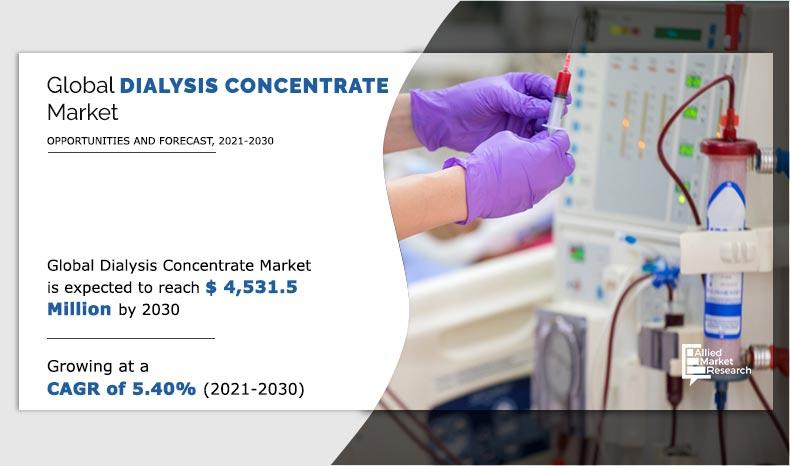 Global DIALYSIS CONCENTRATE Market

OPPORTUNITIES AND FORECAST, 2021-2030

Global Dialysis Concentrate Market is expected to reach $ 4,531.5 Million by 2030

Growing at a CAGR of 5.40% (2021-2030)

Allied Market Research